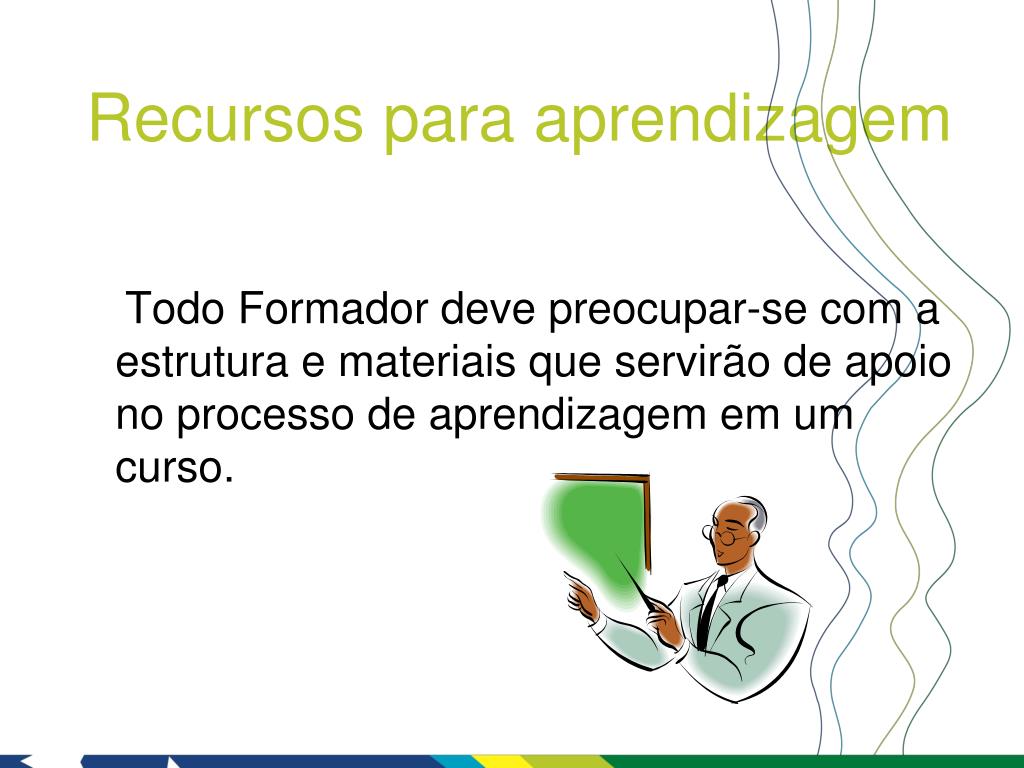 Recursos para aprendizagem

Todo Formador deve preocupar-se com a estrutura e materiais que servirão de apoio no processo de aprendizagem em um curso.